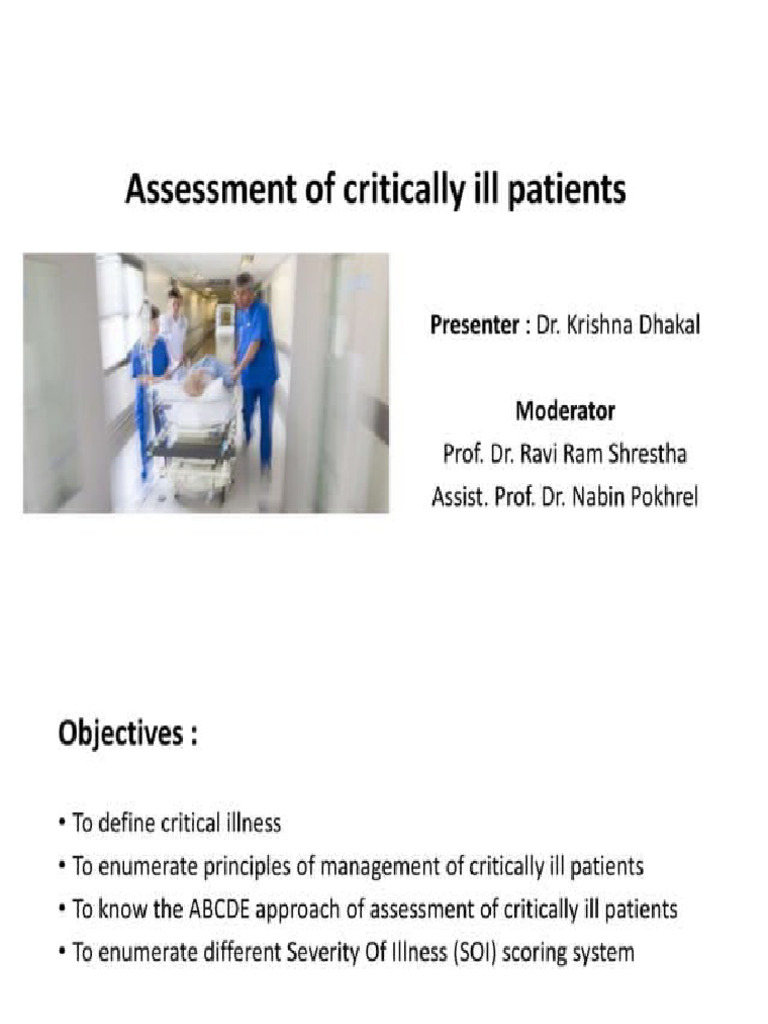 Assessment of critically ill patients

Presenter : Dr. Krishna Dhakal

Moderator
Prof. Dr. Ravi Ram Shrestha
Assist. Prof. Dr. Nabin Pokhrel

Objectives :

• To define critical illness
• To enumerate principles of management of critically ill patients
• To know the ABCDE approach of assessment of critically ill patients
• To enumerate different Severity Of Illness (SOI) scoring system